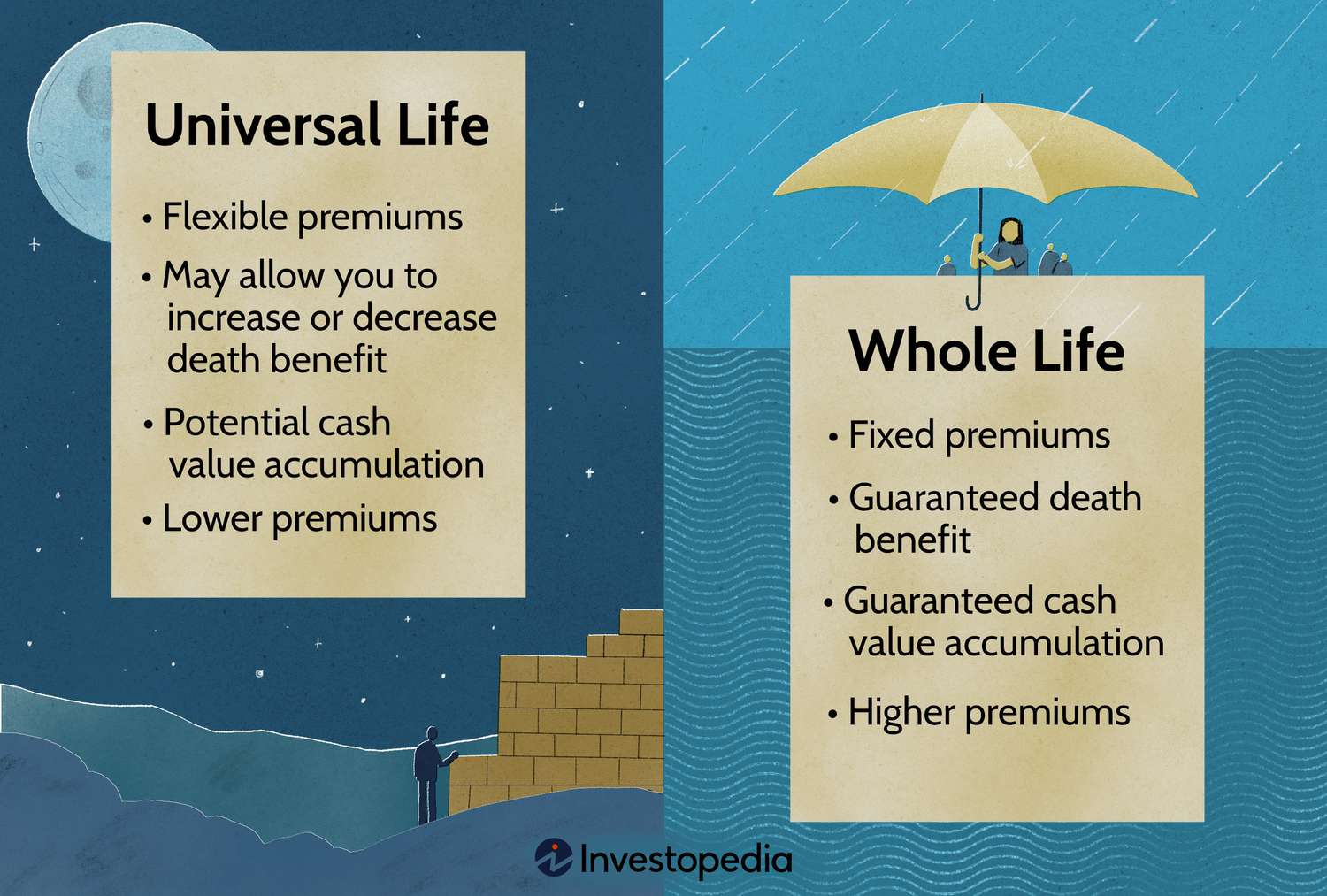 Universal Life

• Flexible premiums
• May allow you to increase or decrease death benefit
• Potential cash value accumulation
• Lower premiums

Whole Life

• Fixed premiums
• Guaranteed death benefit
• Guaranteed cash value accumulation
• Higher premiums

Investopedia